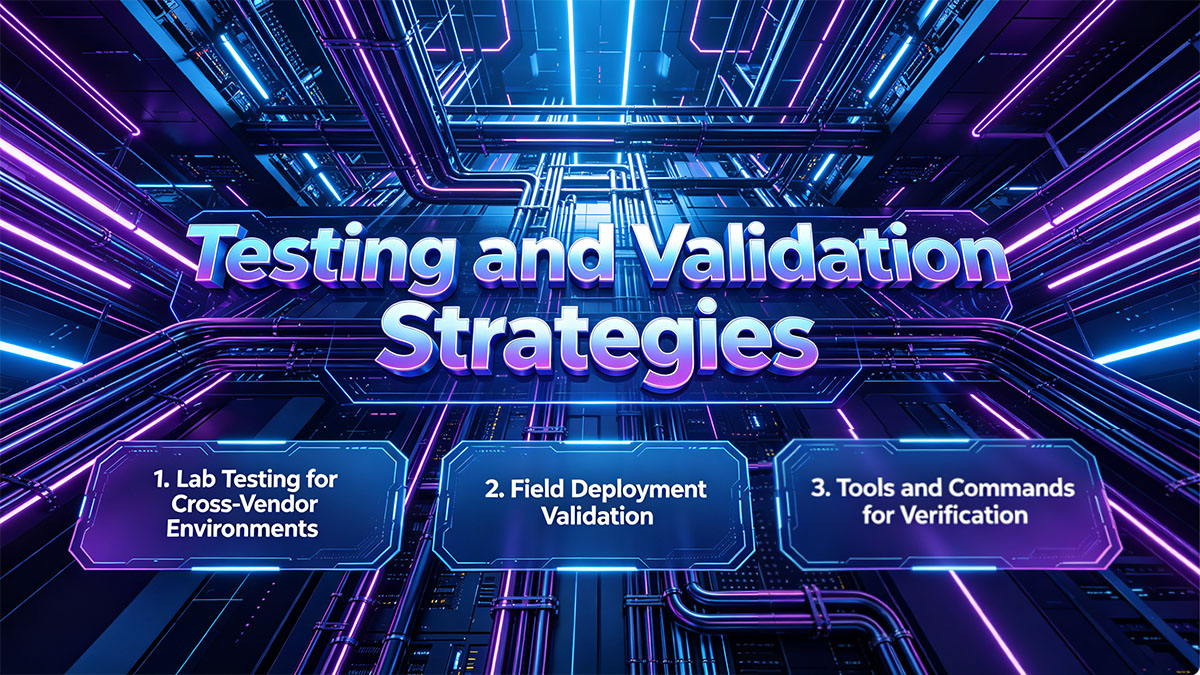 Testing and Validation Strategies

1. Lab Testing for Cross-Vendor Environments

2. Field Deployment Validation

3. Tools and Commands for Verification